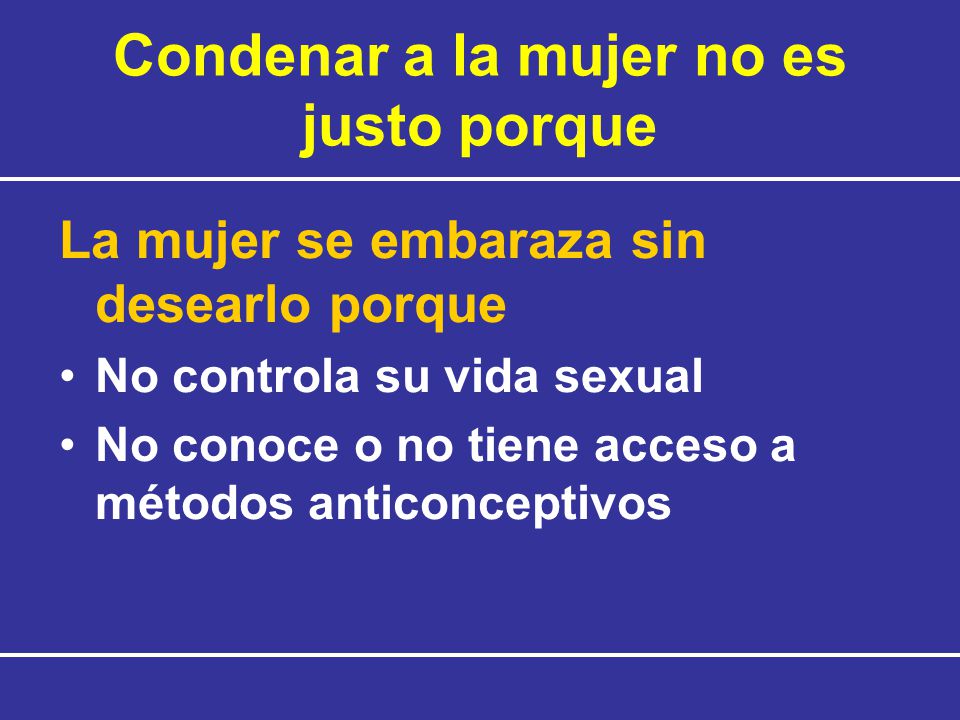 Condenar a la mujer no es justo porque

La mujer se embaraza sin desearlo porque

• No controla su vida sexual
• No conoce o no tiene acceso a métodos anticonceptivos